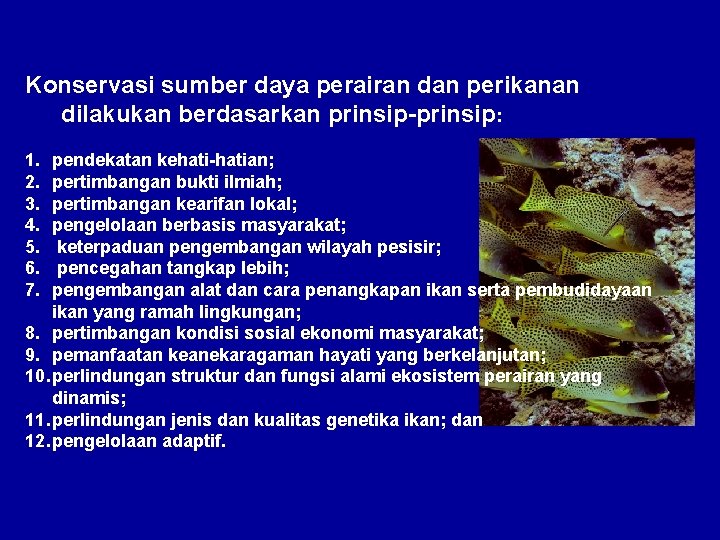 Konservasi sumber daya perairan dan perikanan dilakukan berdasarkan prinsip-prinsip:

1. pendekatan kehati-hatian;
2. pertimbangan bukti ilmiah;
3. pertimbangan kearifan lokal;
4. pengelolaan berbasis masyarakat;
5. keterpaduan pengembangan wilayah pesisir;
6. pencegahan tangkap lebih;
7. pengembangan alat dan cara penangkapan ikan serta pembudidayaan ikan yang ramah lingkungan;
8. pertimbangan kondisi sosial ekonomi masyarakat;
9. pemanfaatan keanekaragaman hayati yang berkelanjutan;
10. perlindungan struktur dan fungsi alami ekosistem perairan yang dinamis;
11. perlindungan jenis dan kualitas genetika ikan; dan
12. pengelolaan adaptif.